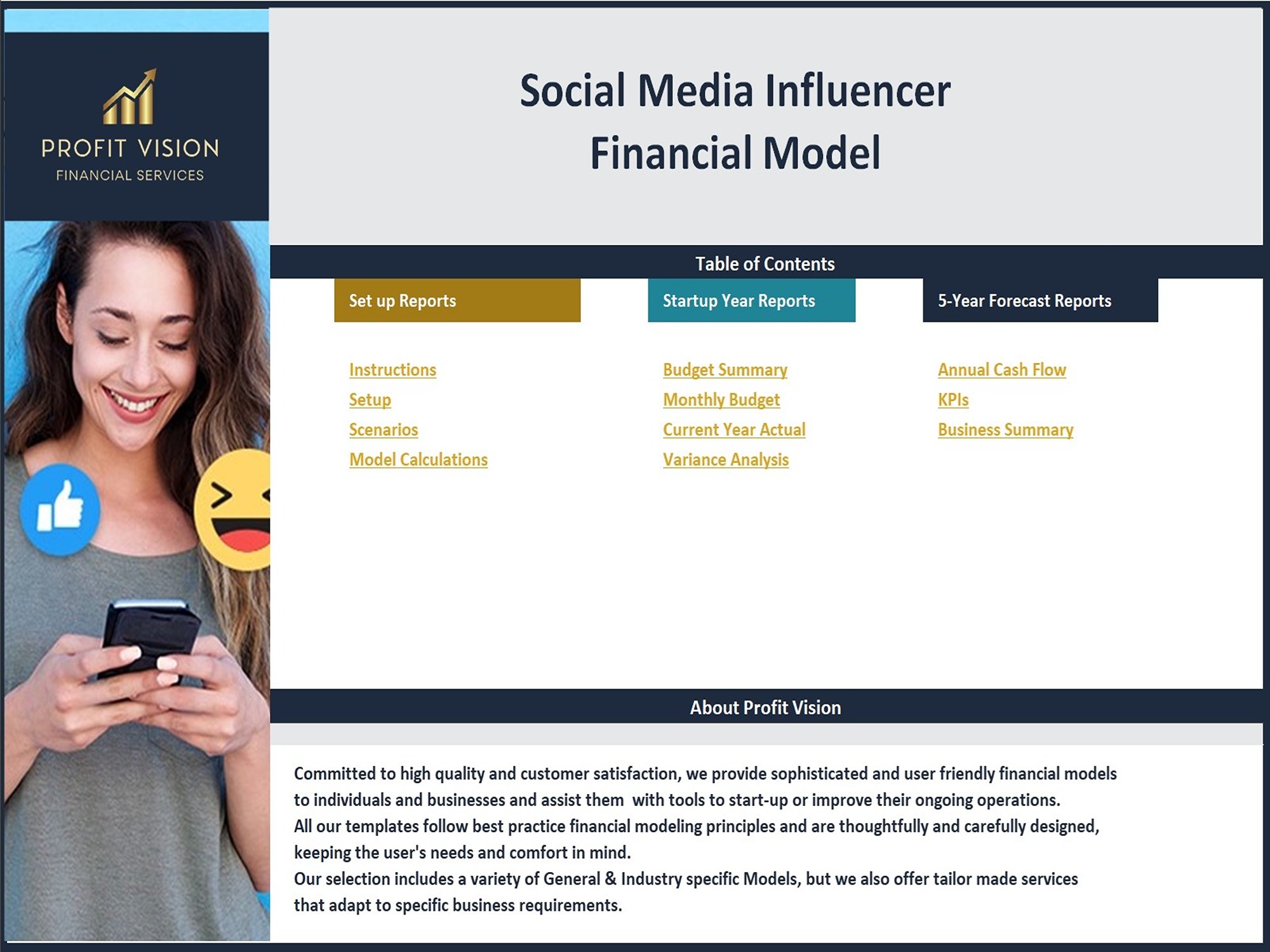 PROFIT VISION
FINANCIAL SERVICES

Social Media Influencer
Financial Model

Table of Contents

Set up Reports

Instructions
Setup
Scenarios
Model Calculations

Startup Year Reports

Budget Summary
Monthly Budget
Current Year Actual
Variance Analysis

5-Year Forecast Reports

Annual Cash Flow
KPIs
Business Summary

About Profit Vision

Committed to high quality and customer satisfaction, we provide sophisticated and user friendly financial models to individuals and businesses and assist them with tools to start-up or improve their ongoing operations.
All our templates follow best practice financial modeling principles and are thoughtfully and carefully designed, keeping the user's needs and comfort in mind.
Our selection includes a variety of General & Industry specific Models, but we also offer tailor made services that adapt to specific business requirements.